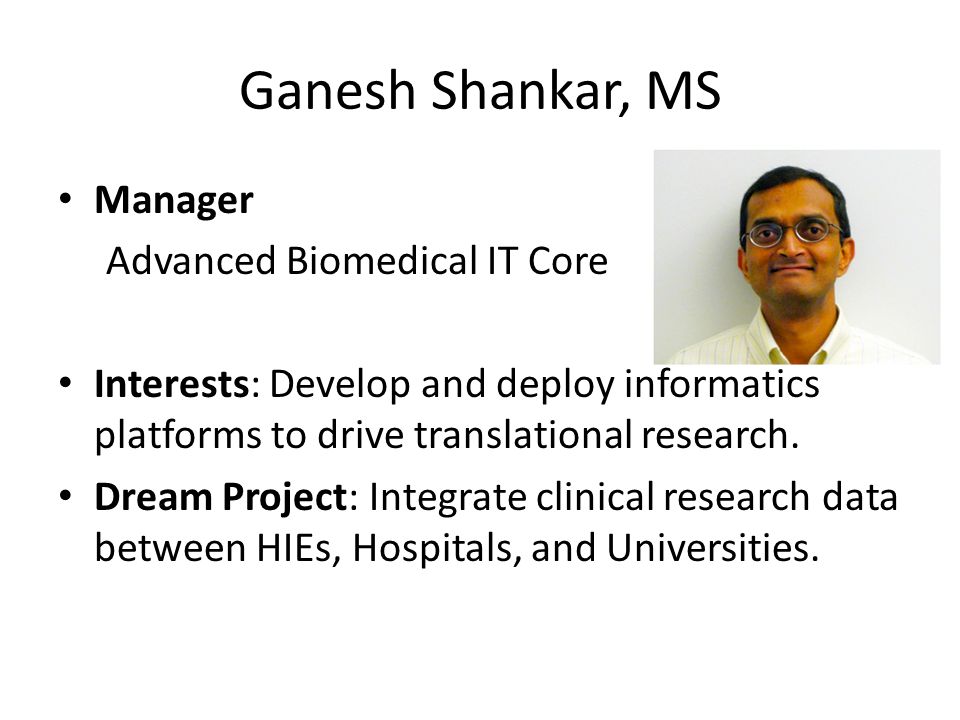 Ganesh Shankar, MS

• Manager
Advanced Biomedical IT Core

• Interests: Develop and deploy informatics platforms to drive translational research.

• Dream Project: Integrate clinical research data between HIEs, Hospitals, and Universities.